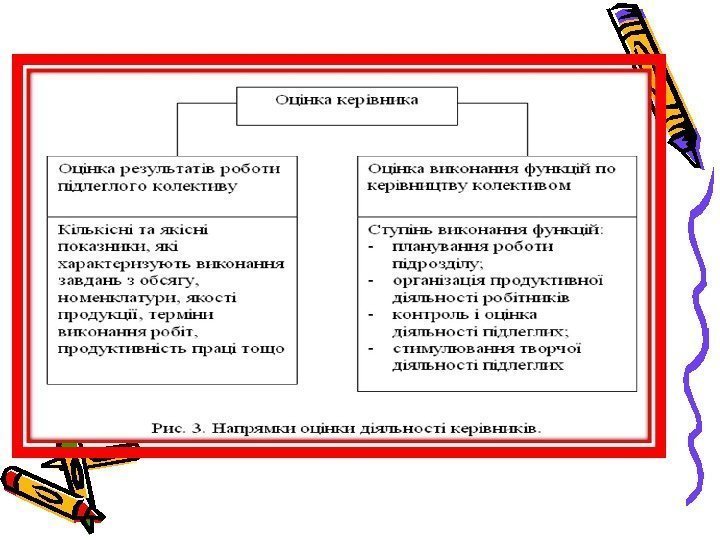 Оцінка керівника

Оцінка результатів роботи підлеглого колективу

Кількісні та якісні показники, які характеризують виконання завдань з обсягу, номенклатури, якості продукції, терміни виконання робіт, продуктивність праці тощо

Оцінка виконання функцій по керівництву колективом

Ступінь виконання функцій:
- планування роботи підрозділу;
- організація продуктивної діяльності робітників
- контроль і оцінка діяльності підлеглих;
- стимулювання творчої діяльності підлеглих

Рис. 3. Напрямки оцінки діяльності керівників.